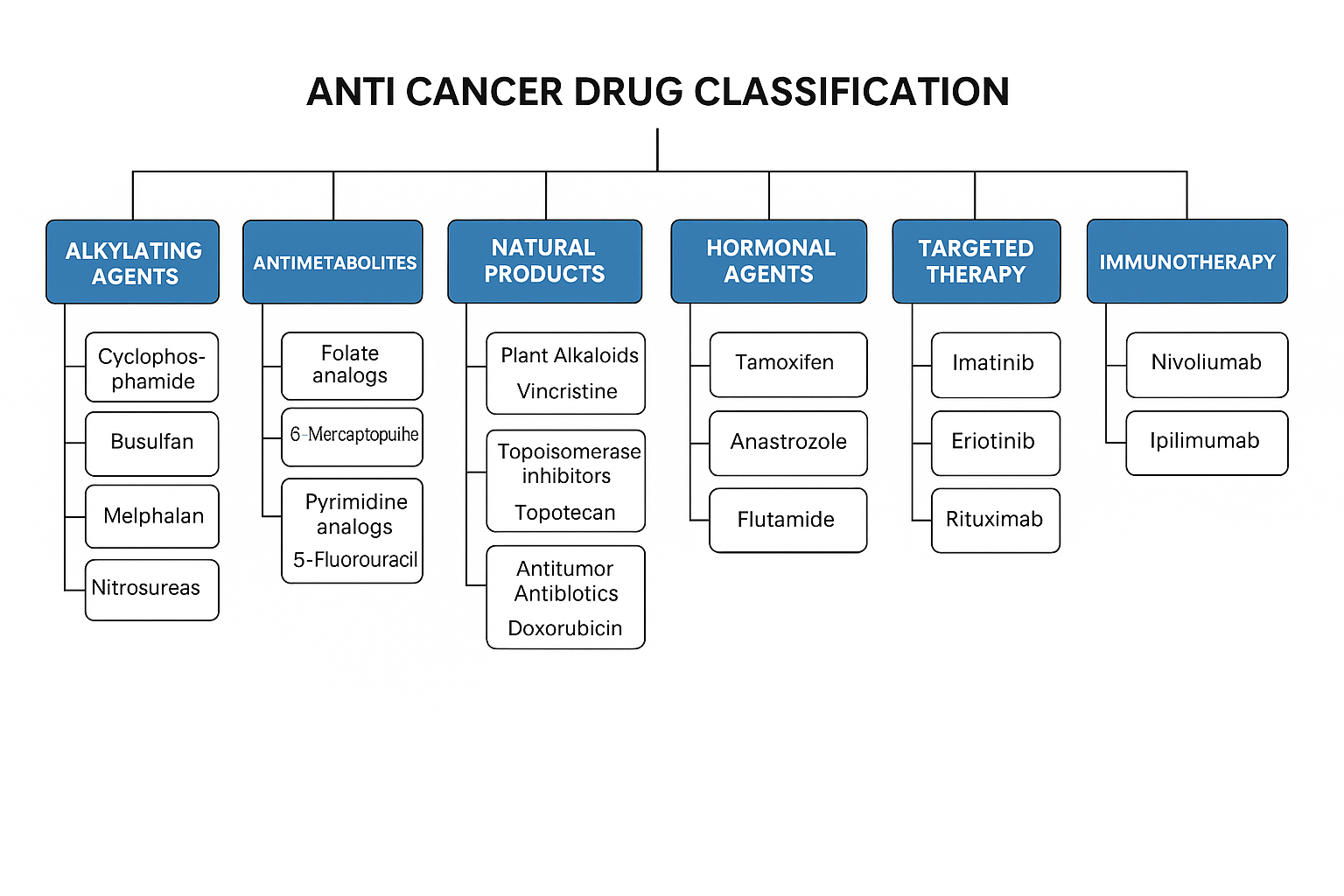 ANTI CANCER DRUG CLASSIFICATION

ALKYLATING AGENTS

Cyclophosphamide

Busulfan

Melphalan

Nitrosureas

ANTIMETABOLITES

Folate analogs

6-Mercaptopuihe

Pyrimidine analogs
5-Fluorouracil

NATURAL PRODUCTS

Plant Alkaloids
Vincristine

Topoisomerase inhibitors
Topotecan

Antitumor Antiblotics
Doxorubicin

HORMONAL AGENTS

Tamoxifen

Anastrozole

Flutamide

TARGETED THERAPY

Imatinib

Eriotinib

Rituximab

IMMUNOTHERAPY

Nivoliumab

Ipilimumab